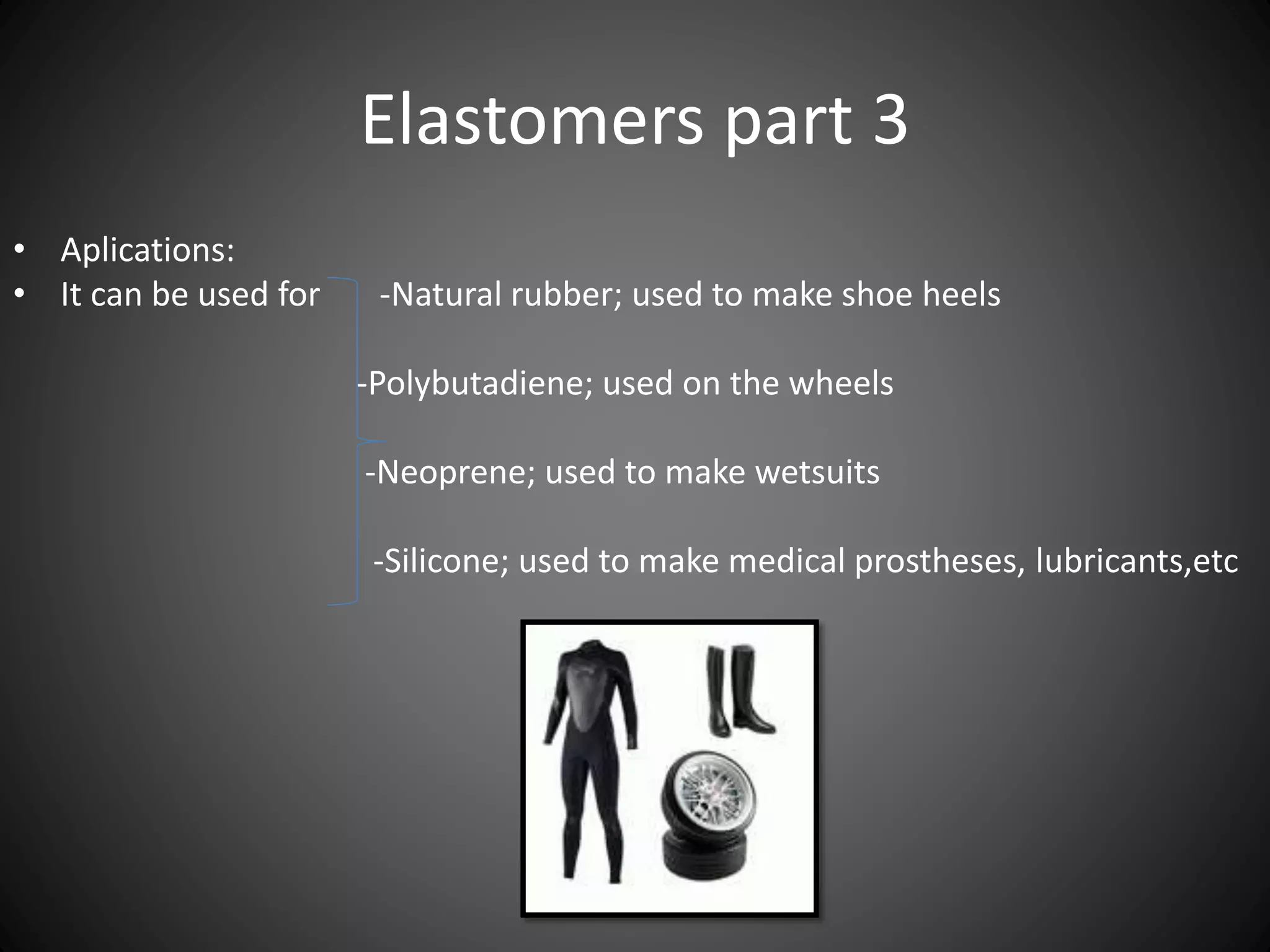 Elastomers part 3

• Aplications:
• It can be used for

-Natural rubber; used to make shoe heels

-Polybutadiene; used on the wheels

-Neoprene; used to make wetsuits

-Silicone; used to make medical prostheses, lubricants,etc